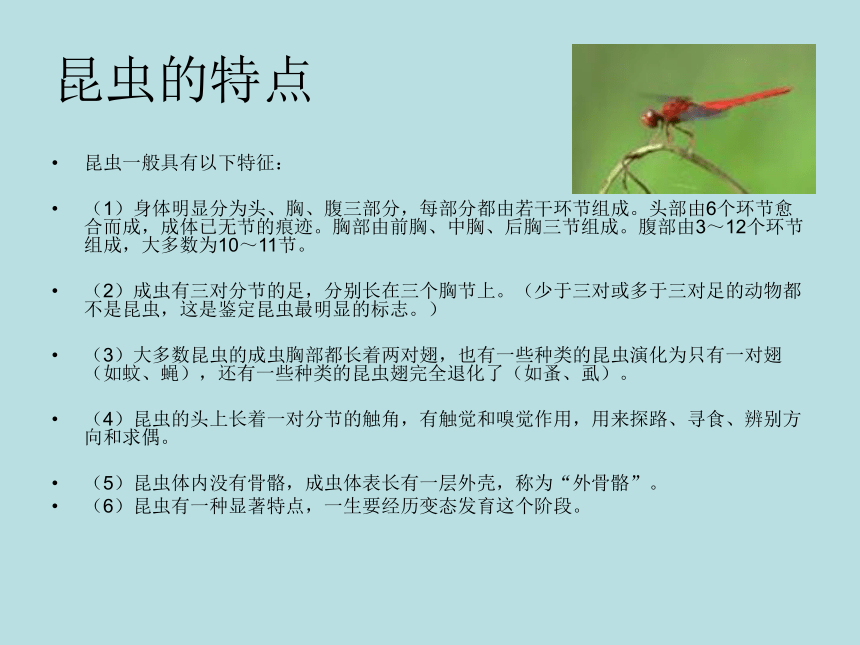 昆虫的特点

• 昆虫一般具有以下特征：

• （1）身体明显分为头、胸、腹三部分，每部分都由若干环节组成。头部由6个环节愈合而成，成体已无节的痕迹。胸部由前胸、中胸、后胸三节组成。腹部由3～12个环节组成，大多数为10～11节。

• （2）成虫有三对分节的足，分别长在三个胸节上。（少于三对或多于三对足的动物都不是昆虫，这是鉴定昆虫最明显的标志。）

• （3）大多数昆虫的成虫胸部都长着两对翅，也有一些种类的昆虫演化为只有一对翅（如蚊、蝇），还有一些种类的昆虫翅完全退化了（如蚤、虱）。

• （4）昆虫的头上长着一对分节的触角，有触觉和嗅觉作用，用来探路、寻食、辨别方向和求偶。

• （5）昆虫体内没有骨骼，成虫体表长有一层外壳，称为“外骨骼”。
• （6）昆虫有一种显著特点，一生要经历变态发育这个阶段。